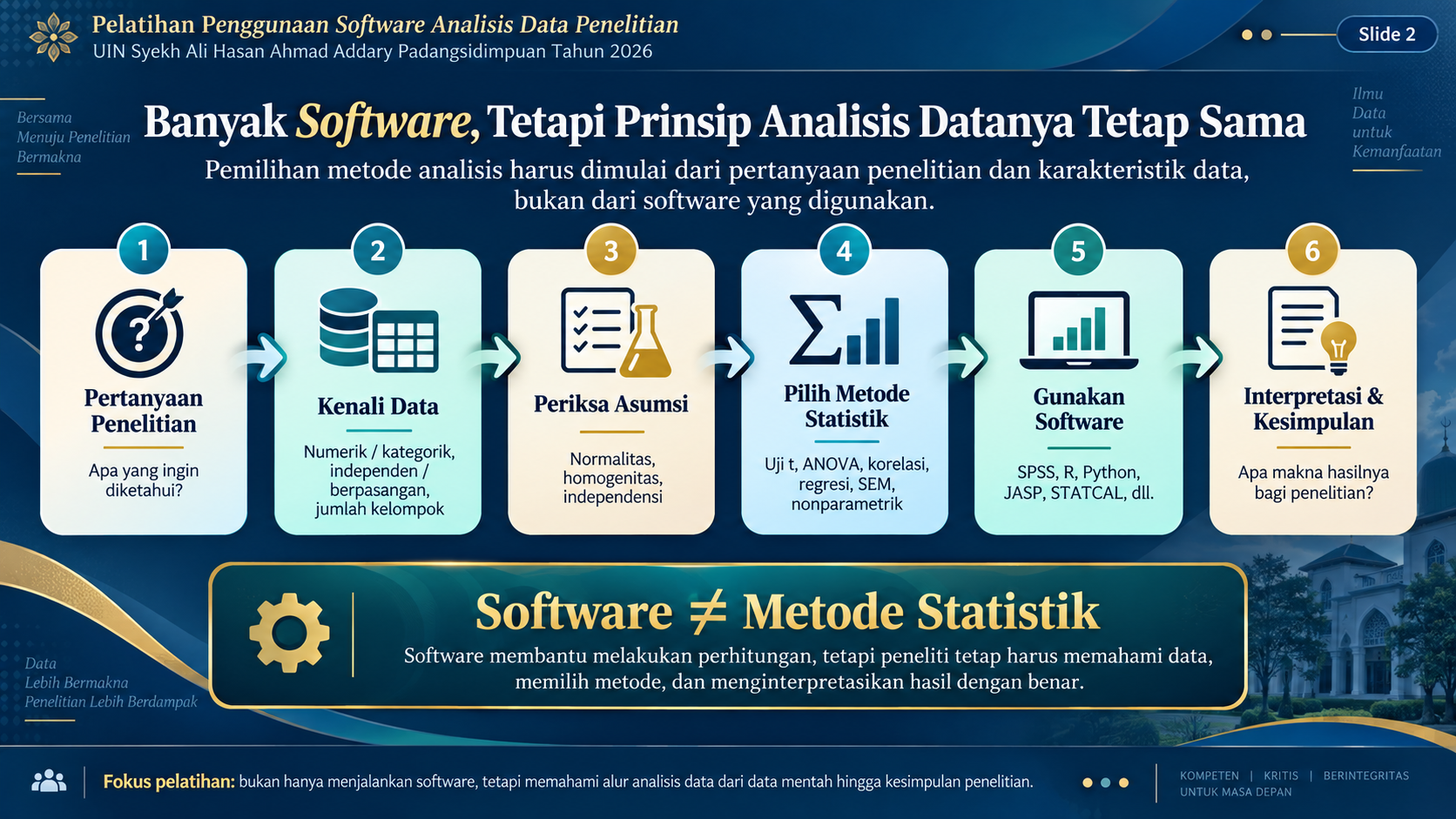 Pelatihan Penggunaan Software Analisis Data Penelitian
UIN Syekh Ali Hasan Ahmad Addary Padangsidimpuan Tahun 2026

Slide 2

Bersama Menuju Penelitian Bermakna

Ilmu Data untuk Kemanfaatan

Banyak Software, Tetapi Prinsip Analisis Datanya Tetap Sama

Pemilihan metode analisis harus dimulai dari pertanyaan penelitian dan karakteristik data, bukan dari software yang digunakan.

1
Pertanyaan Penelitian
Apa yang ingin diketahui?

2
Kenali Data
Numerik / kategorik, independen / berpasangan, jumlah kelompok

3
Periksa Asumsi
Normalitas, homogenitas, independensi

4
Pilih Metode Statistik
Uji t, ANOVA, korelasi, regresi, SEM, nonparametrik

5
Gunakan Software
SPSS, R, Python, JASP, STATCAL, dll.

6
Interpretasi & Kesimpulan
Apa makna hasilnya bagi penelitian?

Software ≠ Metode Statistik
Software membantu melakukan perhitungan, tetapi peneliti tetap harus memahami data, memilih metode, dan menginterpretasikan hasil dengan benar.

Data Lebih Bermakna
Penelitian Lebih Berdampak

Fokus pelatihan: bukan hanya menjalankan software, tetapi memahami alur analisis data dari data mentah hingga kesimpulan penelitian.

KOMPETEN | KRITIS | BERINTEGRITAS
UNTUK MASA DEPAN